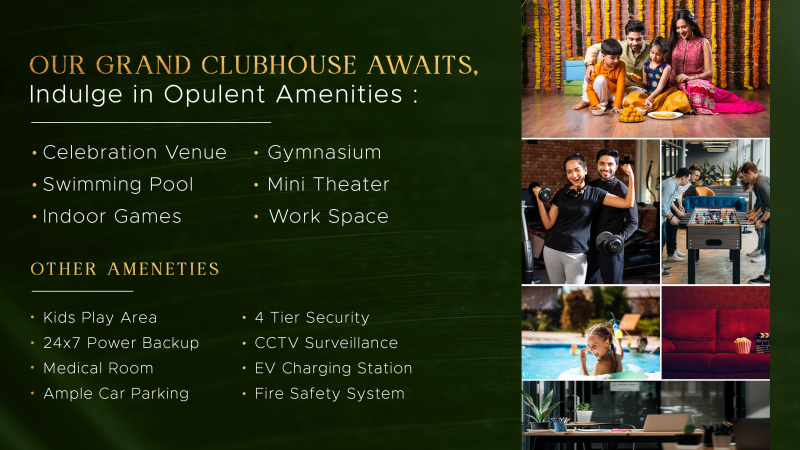 OUR GRAND CLUBHOUSE AWAITS,
Indulge in Opulent Amenities :

• Celebration Venue
• Swimming Pool
• Indoor Games

• Gymnasium
• Mini Theater
• Work Space

OTHER AMENETIES

• Kids Play Area
• 24x7 Power Backup
• Medical Room
• Ample Car Parking

• 4 Tier Security
• CCTV Surveillance
• EV Charging Station
• Fire Safety System